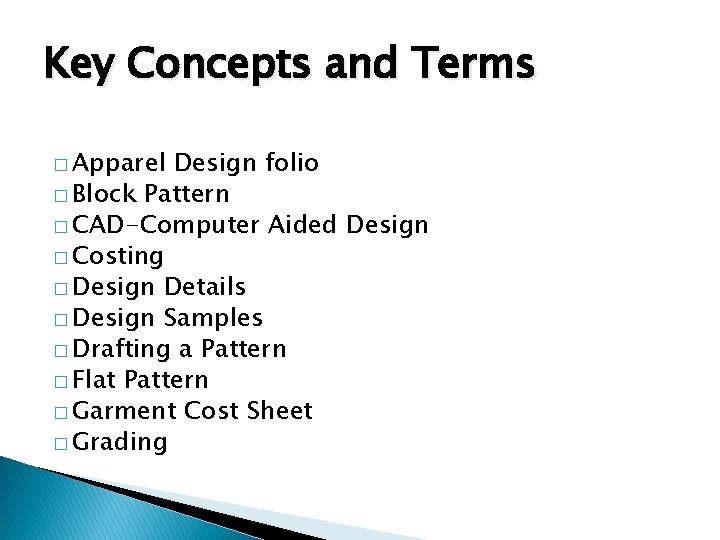 Key Concepts and Terms

□ Apparel Design folio
□ Block Pattern
□ CAD-Computer Aided Design
□ Costing
□ Design Details
□ Design Samples
□ Drafting a Pattern
□ Flat Pattern
□ Garment Cost Sheet
□ Grading